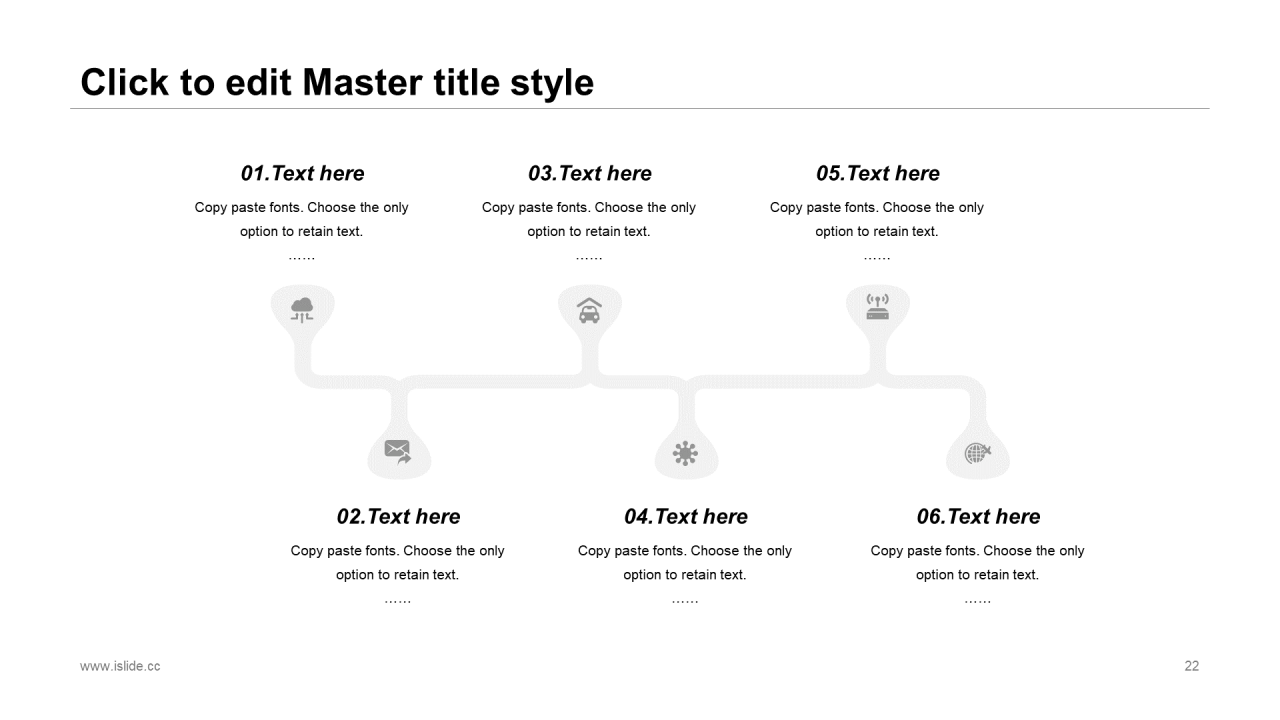 Click to edit Master title style

01.Text here

Copy paste fonts. Choose the only option to retain text.

……

03.Text here

Copy paste fonts. Choose the only option to retain text.

……

05.Text here

Copy paste fonts. Choose the only option to retain text.

……

02.Text here

Copy paste fonts. Choose the only option to retain text.

……

04.Text here

Copy paste fonts. Choose the only option to retain text.

……

06.Text here

Copy paste fonts. Choose the only option to retain text.

……

www.islide.cc

22